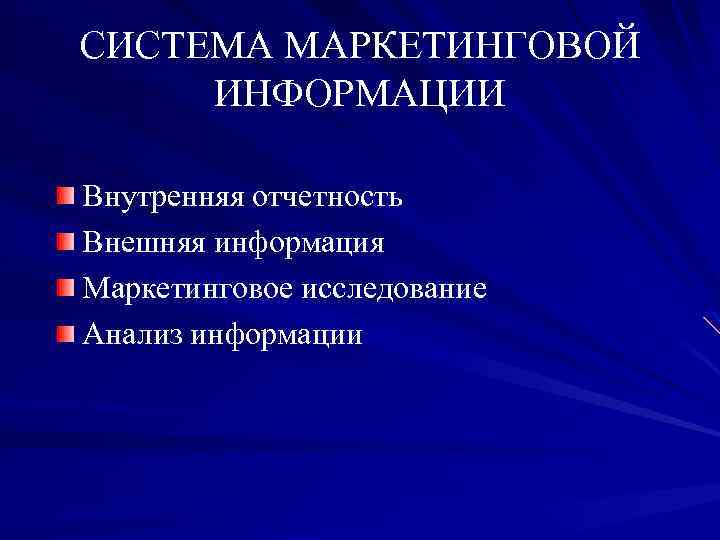 СИСТЕМА МАРКЕТИНГОВОЙ ИНФОРМАЦИИ

Внутренняя отчетность
Внешняя информация
Маркетинговое исследование
Анализ информации